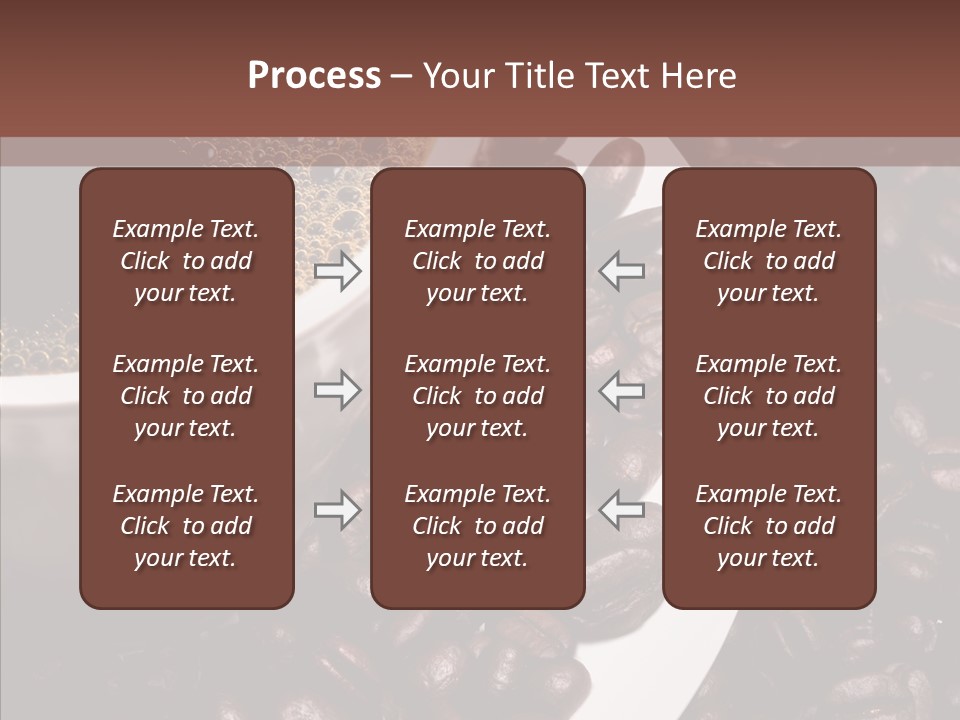 Process – Your Title Text Here

Example Text. Click to add your text.

Example Text. Click to add your text.

Example Text. Click to add your text.

Example Text. Click to add your text.

Example Text. Click to add your text.

Example Text. Click to add your text.

Example Text. Click to add your text.

Example Text. Click to add your text.

Example Text. Click to add your text.